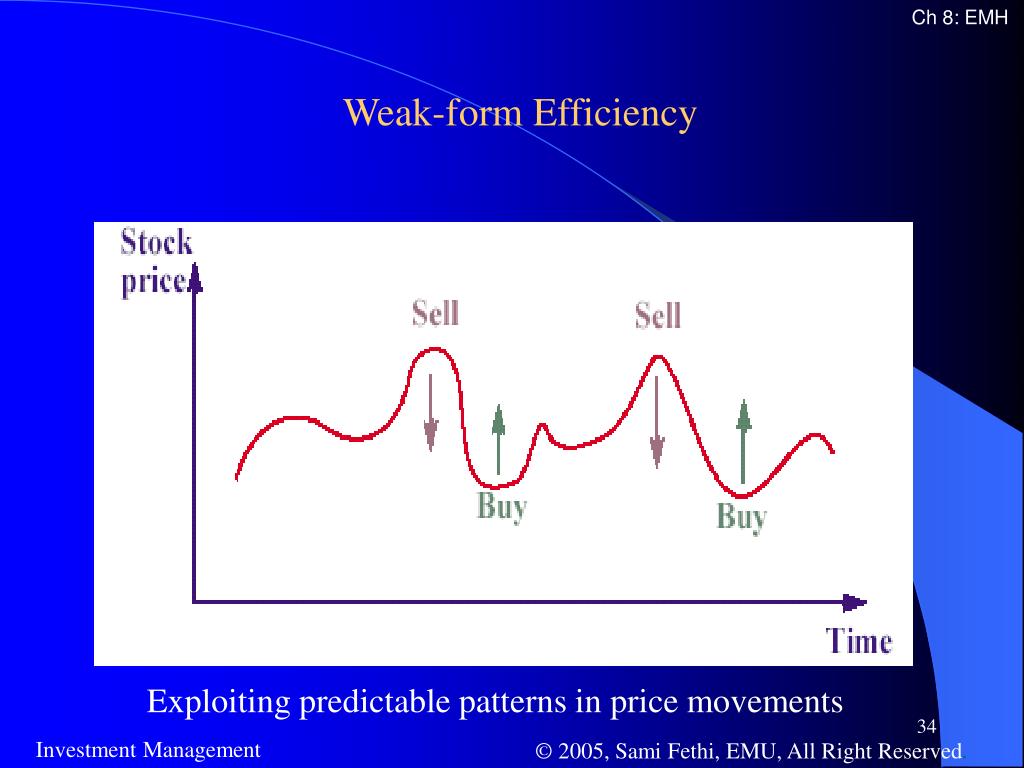 Ch 8: EMH

Weak-form Efficiency

Stock price

Sell

Sell

Buy

Buy

Time

Exploiting predictable patterns in price movements

34

Investment Management

© 2005, Sami Fethi, EMU, All Right Reserved